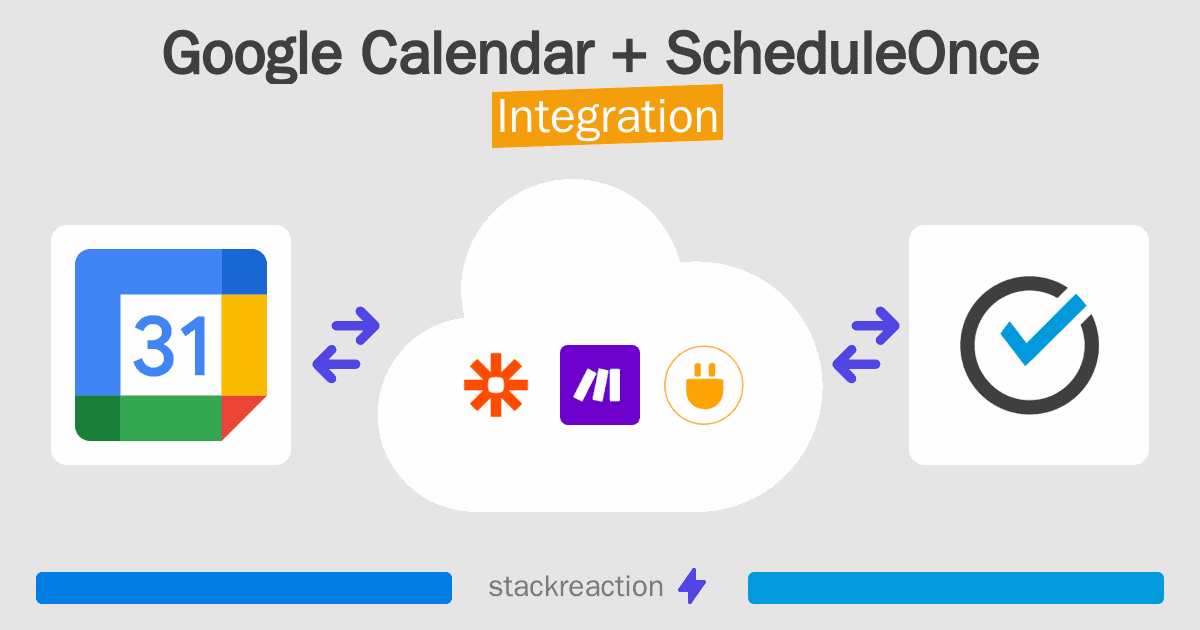 Google Calendar + ScheduleOnce
Integration

31

stackreaction